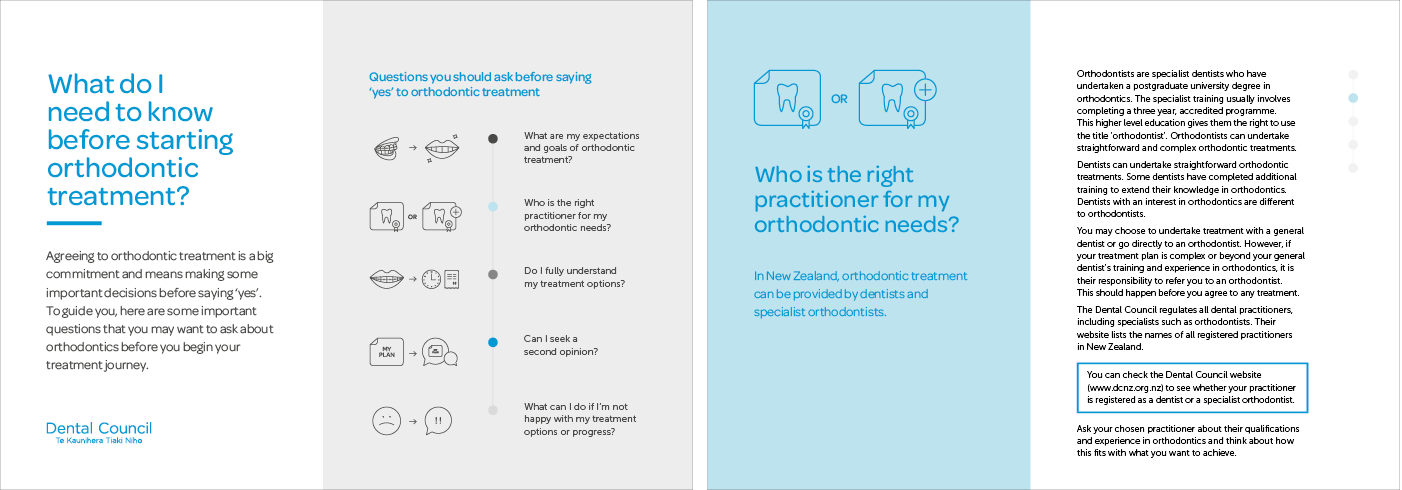 What do I need to know before starting orthodontic treatment?

Agreeing to orthodontic treatment is a big commitment and means making some important decisions before saying 'yes'. To guide you, here are some important questions that you may want to ask about orthodontics before you begin your treatment journey.

Dental Council
Te Kaunihera Tiaki Niho

Questions you should ask before saying 'yes' to orthodontic treatment

What are my expectations and goals of orthodontic treatment?

OR

Who is the right practitioner for my orthodontic needs?

Do I fully understand my treatment options?

MY PLAN

Can I seek a second opinion?

!!

What can I do if I'm not happy with my treatment options or progress?

OR

Who is the right practitioner for my orthodontic needs?

In New Zealand, orthodontic treatment can be provided by dentists and specialist orthodontists.

Orthodontists are specialist dentists who have undertaken a postgraduate university degree in orthodontics. The specialist training usually involves completing a three year, accredited programme. This higher level education gives them the right to use the title 'orthodontist'. Orthodontists can undertake straightforward and complex orthodontic treatments.

Dentists can undertake straightforward orthodontic treatments. Some dentists have completed additional training to extend their knowledge in orthodontics. Dentists with an interest in orthodontics are different to orthodontists.

You may choose to undertake treatment with a general dentist or go directly to an orthodontist. However, if your treatment plan is complex or beyond your general dentist's training and experience in orthodontics, it is their responsibility to refer you to an orthodontist. This should happen before you agree to any treatment.

The Dental Council regulates all dental practitioners, including specialists such as orthodontists. Their website lists the names of all registered practitioners in New Zealand.

You can check the Dental Council website (www.dcnz.org.nz) to see whether your practitioner is registered as a dentist or a specialist orthodontist.

Ask your chosen practitioner about their qualifications and experience in orthodontics and think about how this fits with what you want to achieve.